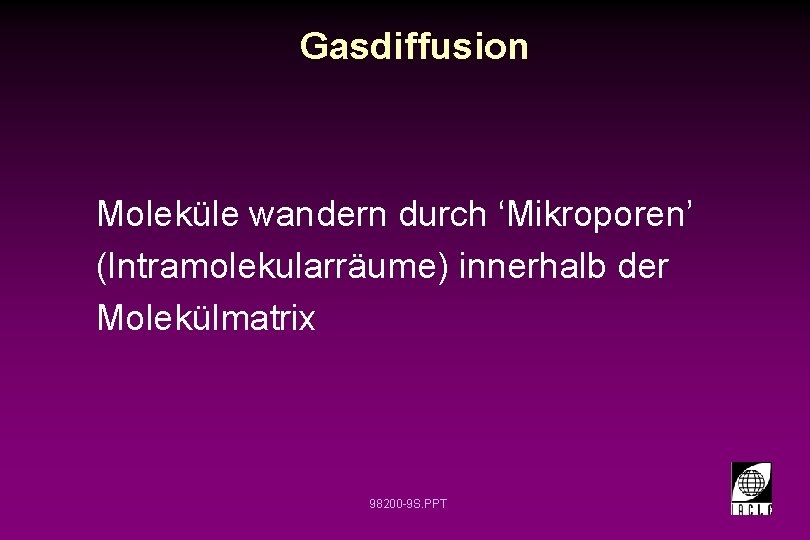 Gasdiffusion

Moleküle wandern durch ‘Mikroporen’ (Intramolekularräume) innerhalb der Molekülmatrix

98200-9S.PPT

IACLE